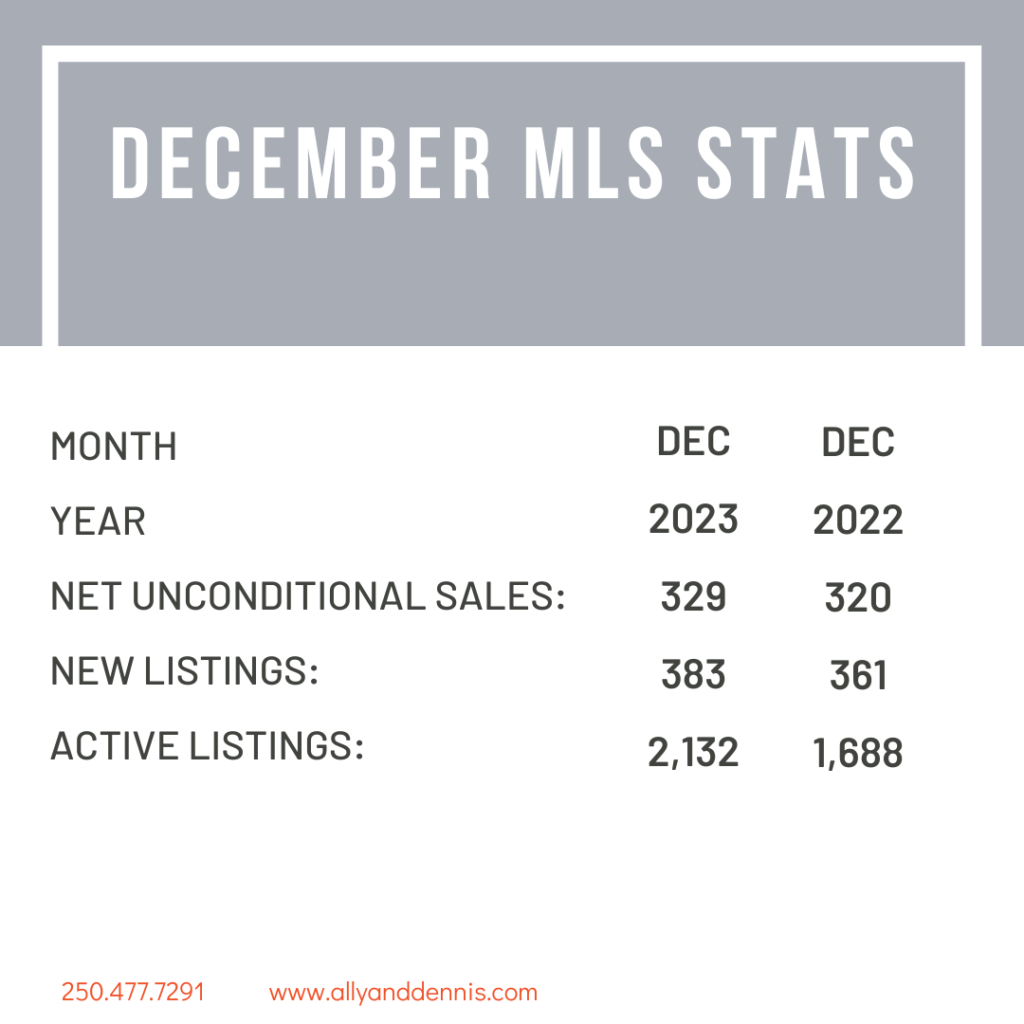 DECEMBER MLS STATS

| MONTH | DEC | DEC |
|---|---|---|
| YEAR | 2023 | 2022 |
| NET UNCONDITIONAL SALES: | 329 | 320 |
| NEW LISTINGS: | 383 | 361 |
| ACTIVE LISTINGS: | 2,132 | 1,688 |

250.477.7291 www.allyanddennis.com